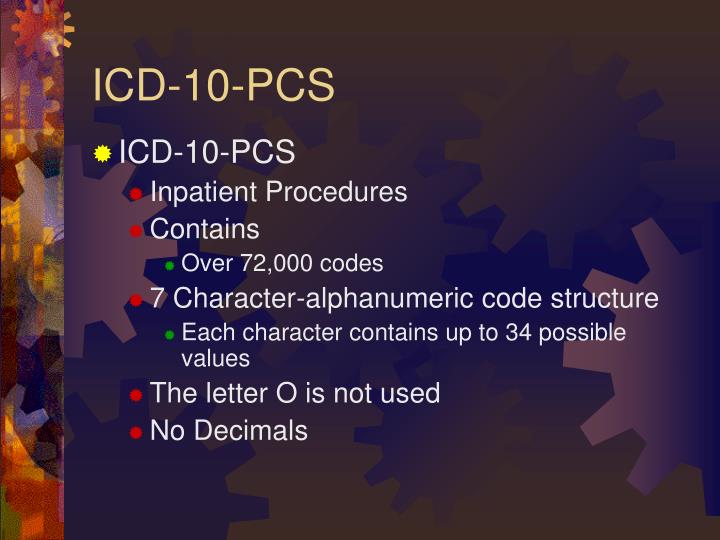 ICD-10-PCS

ICD-10-PCS
Inpatient Procedures
Contains
Over 72,000 codes
7 Character-alphanumeric code structure
Each character contains up to 34 possible values
The letter O is not used
No Decimals